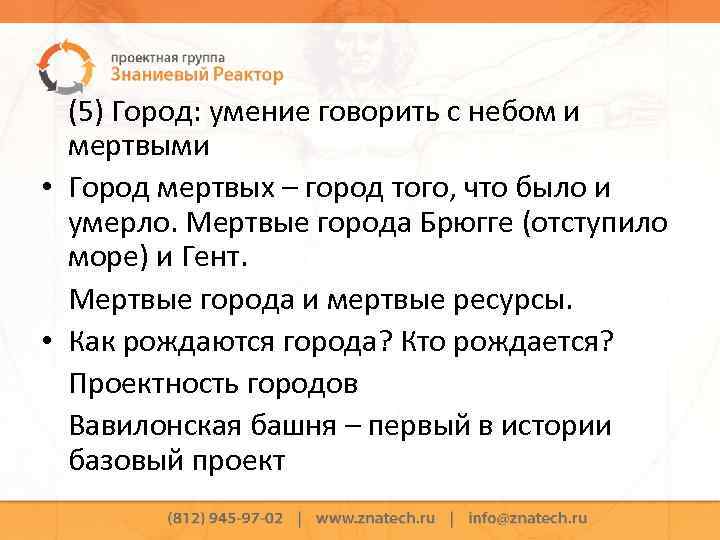 проектная группа
Знаниевый Реактор

(5) Город: умение говорить с небом и мертвыми

• Город мертвых – город того, что было и умерло. Мертвые города Брюгге (отступило море) и Гент.

Мертвые города и мертвые ресурсы.

• Как рождаются города? Кто рождается?

Проектность городов

Вавилонская башня – первый в истории базовый проект

(812) 945-97-02 | www.znatech.ru | info@znatech.ru